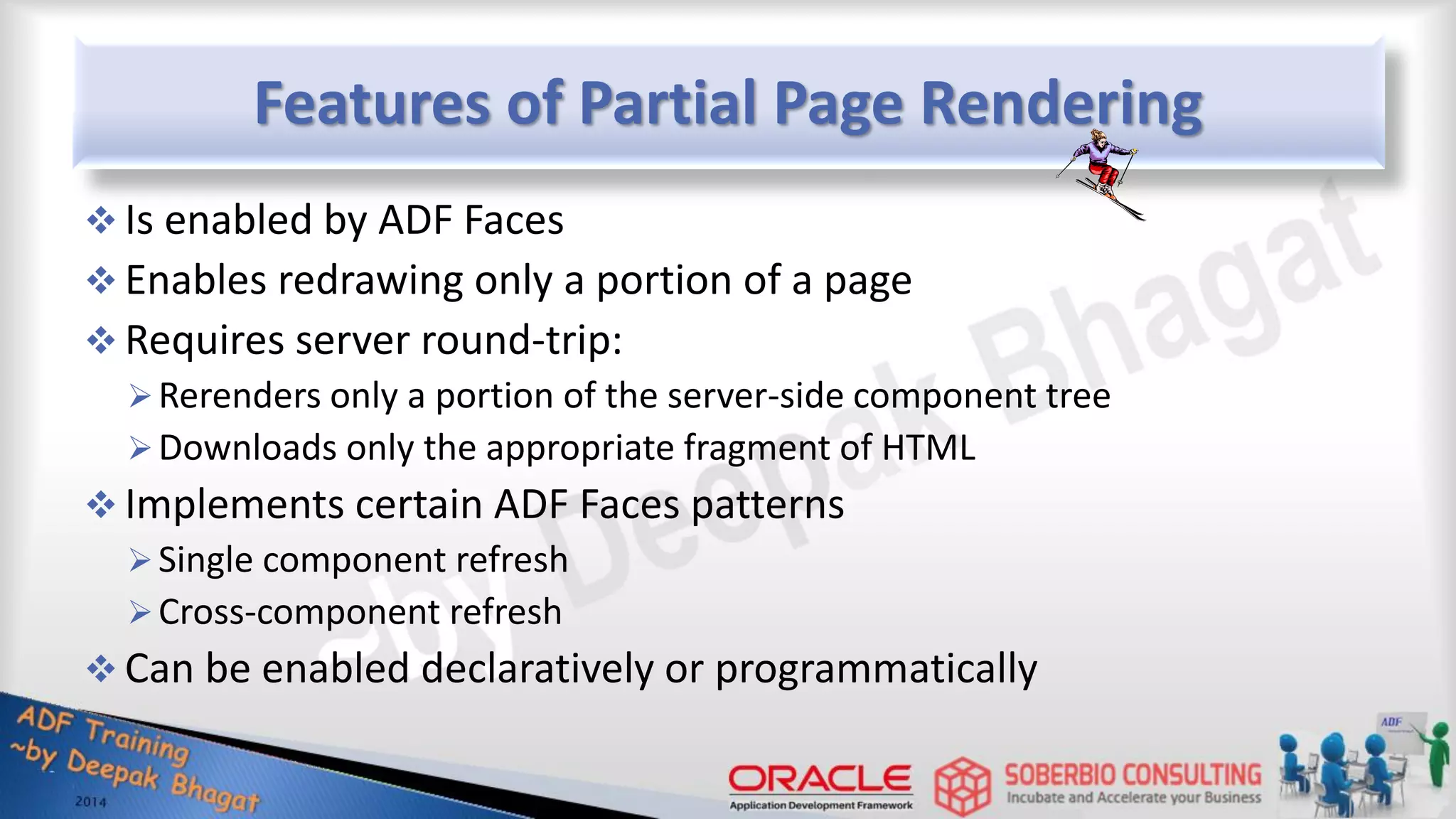 Features of Partial Page Rendering

❖ Is enabled by ADF Faces
❖ Enables redrawing only a portion of a page
❖ Requires server round-trip:
➢ Rerenders only a portion of the server-side component tree
➢ Downloads only the appropriate fragment of HTML
❖ Implements certain ADF Faces patterns
➢ Single component refresh
➢ Cross-component refresh
❖ Can be enabled declaratively or programmatically

~by Deepak Bhagat

ADF Training
~by Deepak Bhagat
2014

ORACLE
Application Development Framework

SOBERBIO CONSULTING
Incubate and Accelerate your Business

ADF